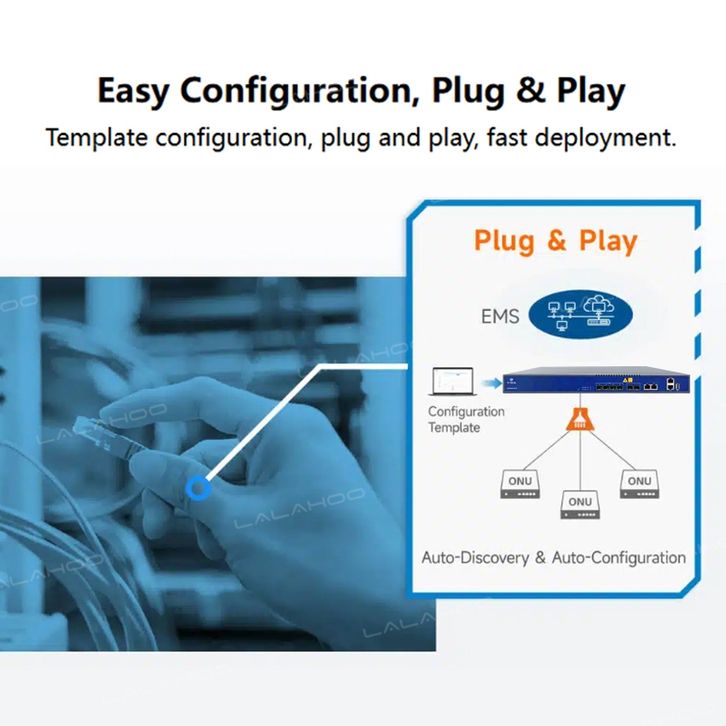 Easy Configuration, Plug & Play

Template configuration, plug and play, fast deployment.

Plug & Play

EMS

Configuration Template

ONU

ONU

ONU

Auto-Discovery & Auto-Configuration

LALAHOO